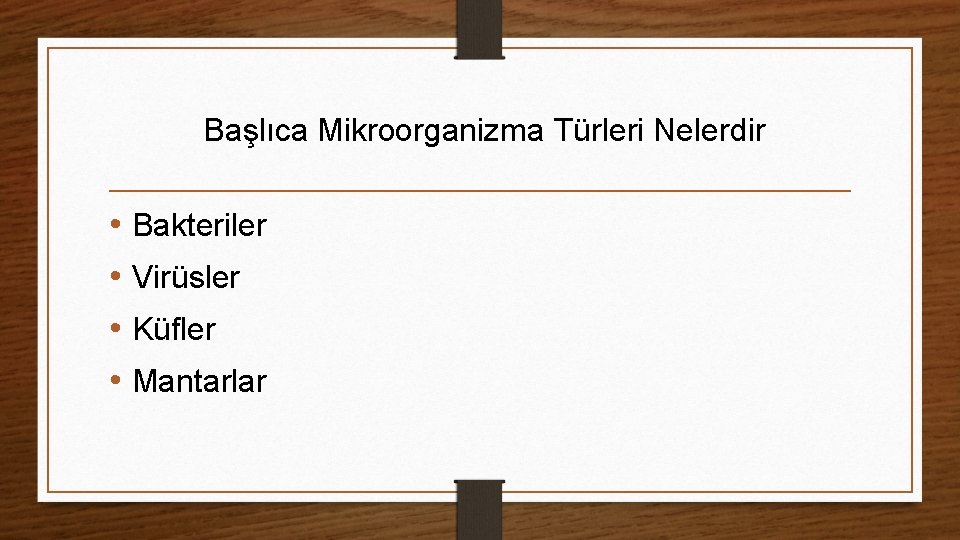 Başlıca Mikroorganizma Türleri Nelerdir

• Bakteriler
• Virüsler
• Küfler
• Mantarlar